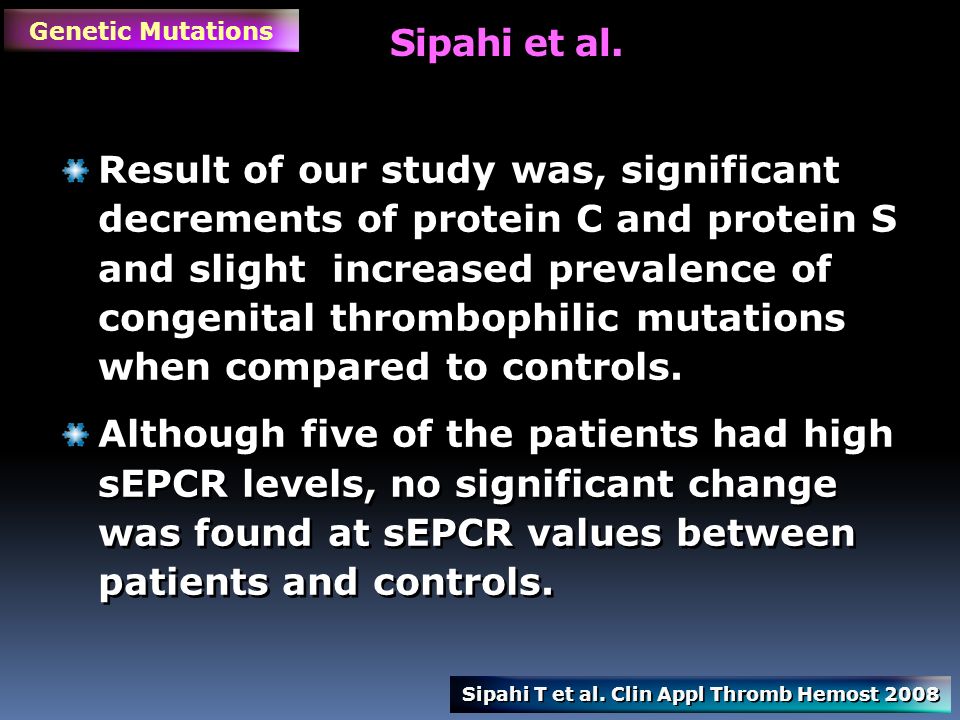 Genetic Mutations

Sipahi et al.

Result of our study was, significant decrements of protein C and protein S and slight increased prevalence of congenital thrombophilic mutations when compared to controls.

Although five of the patients had high sEPCR levels, no significant change was found at sEPCR values between patients and controls.

Sipahi T et al. Clin Appl Thromb Hemost 2008